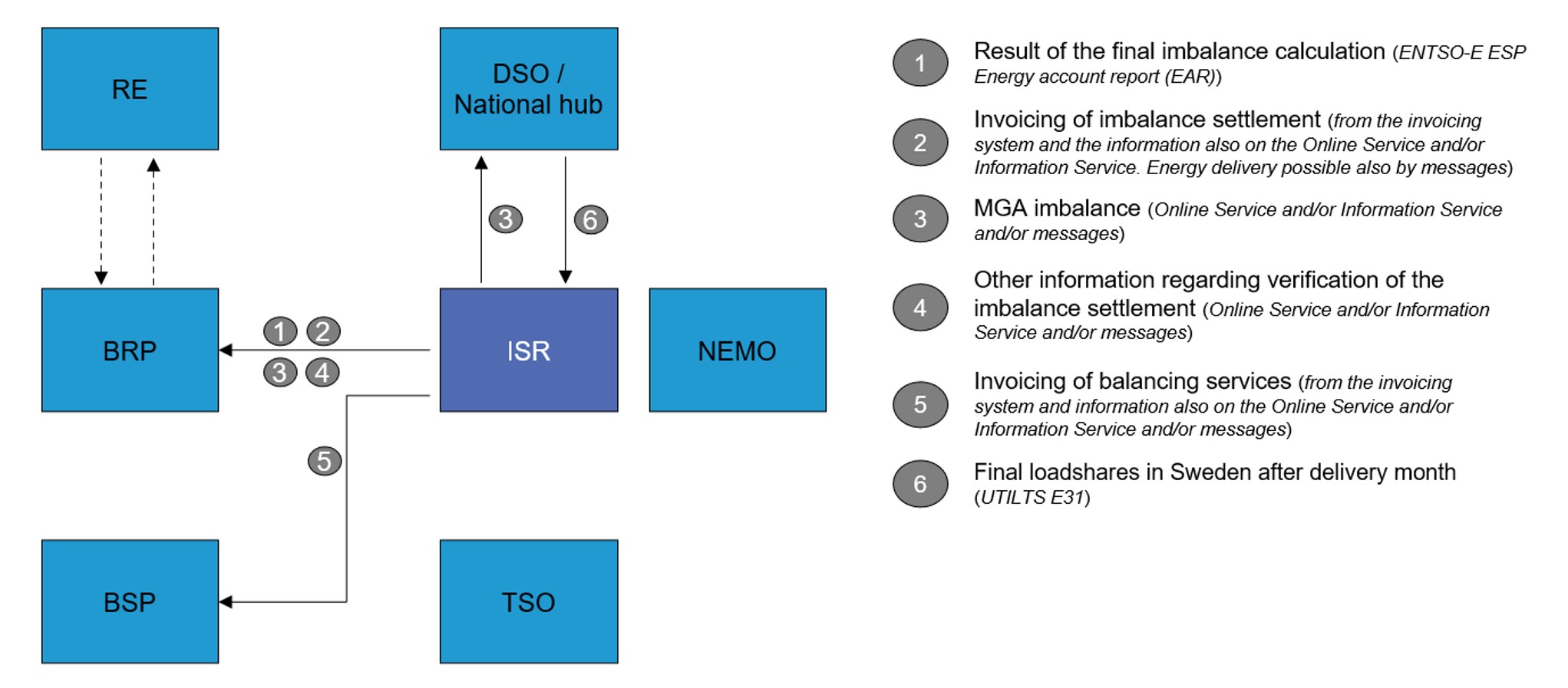 RE

DSO / National hub

3

6

BRP

1 2

3 4

ISR

NEMO

5

BSP

TSO

1 Result of the final imbalance calculation (ENTSO-E ESP Energy account report (EAR))

2 Invoicing of imbalance settlement (from the invoicing system and the information also on the Online Service and/or Information Service. Energy delivery possible also by messages)

3 MGA imbalance (Online Service and/or Information Service and/or messages)

4 Other information regarding verification of the imbalance settlement (Online Service and/or Information Service and/or messages)

5 Invoicing of balancing services (from the invoicing system and information also on the Online Service and/or Information Service and/or messages)

6 Final loadshares in Sweden after delivery month (UTILTS E31)